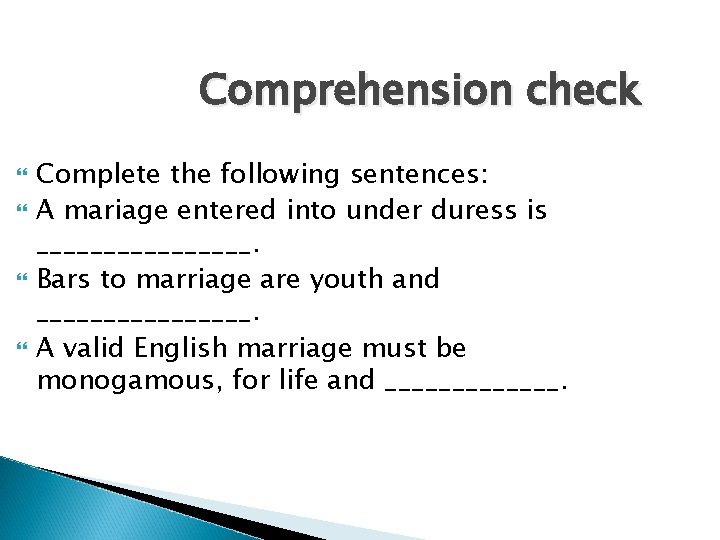 Comprehension check

• Complete the following sentences:
• A mariage entered into under duress is ____.
• Bars to marriage are youth and ____.
• A valid English marriage must be monogamous, for life and ____.